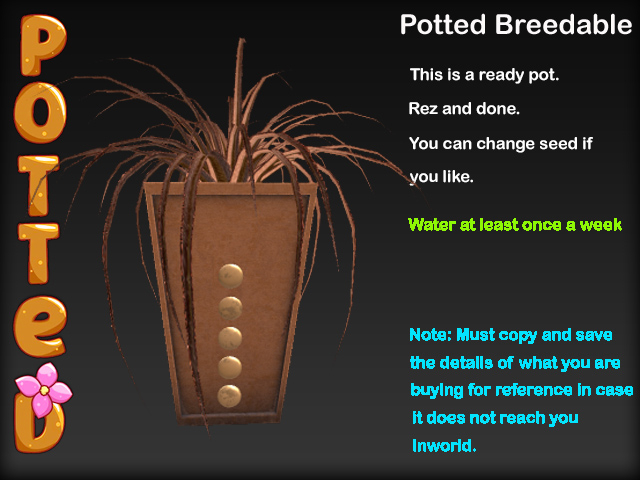 POTTeD

Potted Breedable

This is a ready pot.

Rez and done.

You can change seed if you like.

Water at least once a week

Note: Must copy and save the details of what you are buying for reference in case it does not reach you inworld.